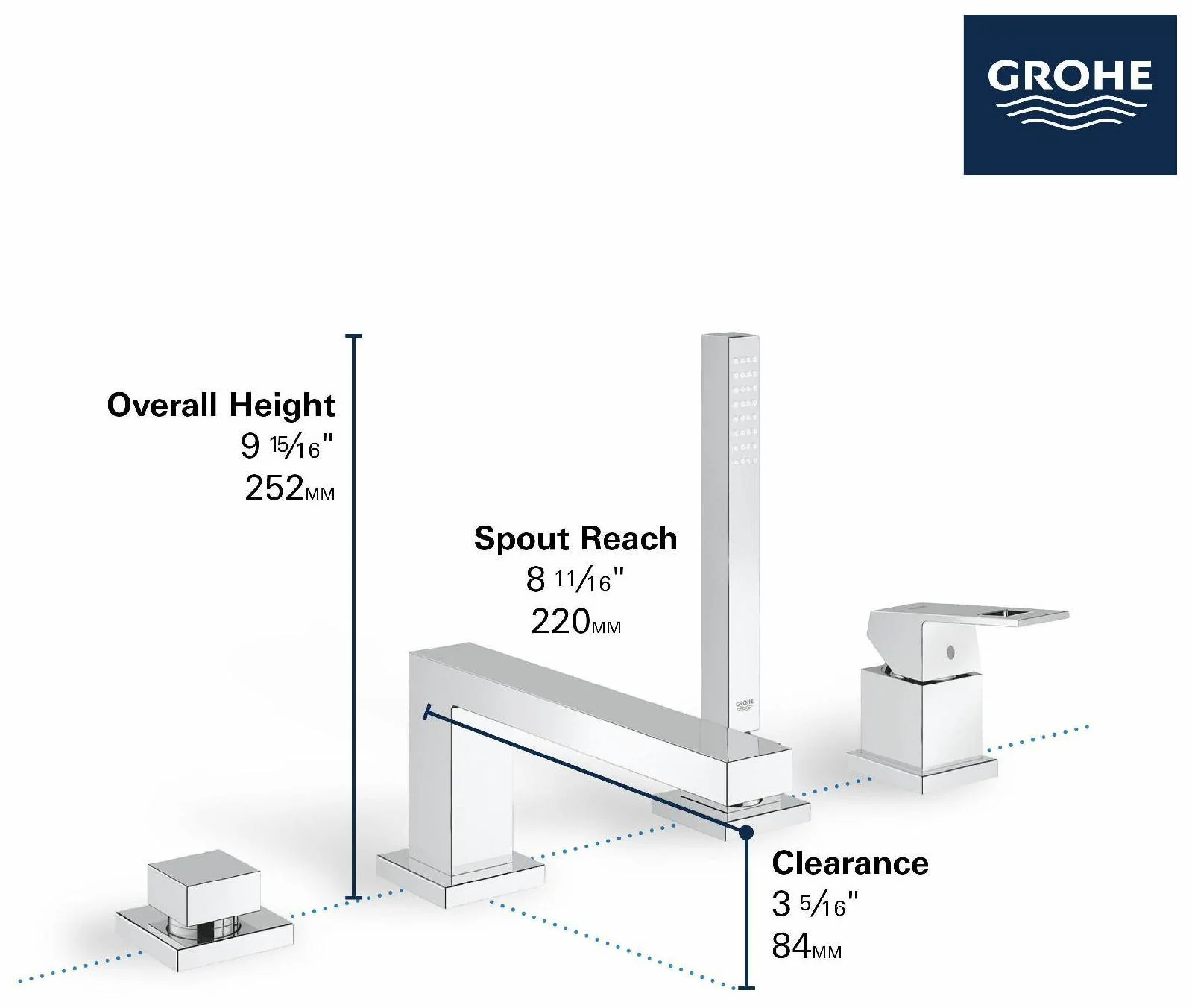 GROHE

Overall Height
9 $\frac{15}{16}$"
252MM

Spout Reach
8 $\frac{11}{16}$"
220MM

GROHE

Clearance
3 $\frac{5}{16}$"
84MM